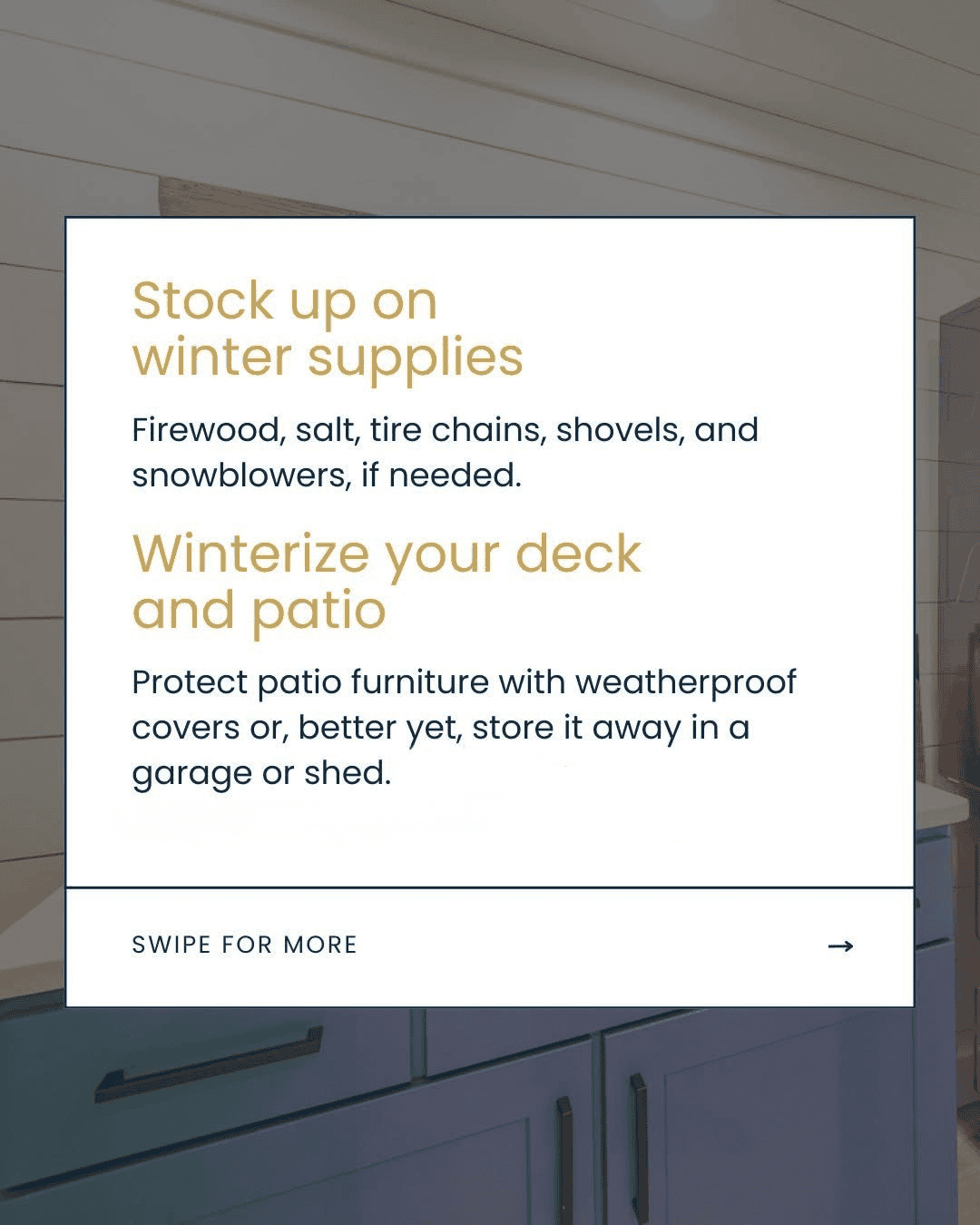 Stock up on winter supplies

Firewood, salt, tire chains, shovels, and snowblowers, if needed.

Winterize your deck and patio

Protect patio furniture with weatherproof covers or, better yet, store it away in a garage or shed.

SWIPE FOR MORE →